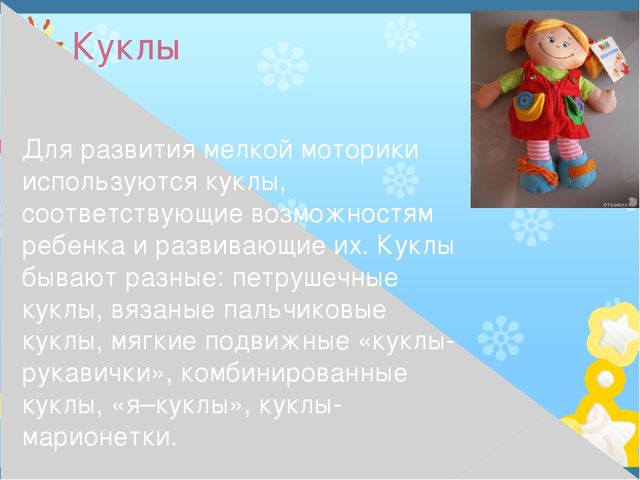 Куклы

Для развития мелкой моторики используются куклы, соответствующие возможностям ребенка и развивающие их. Куклы бывают разные: петрушечные куклы, вязаные пальчиковые куклы, мягкие подвижные «куклы-рукавички», комбинированные куклы, «я–куклы», куклы-марионетки.